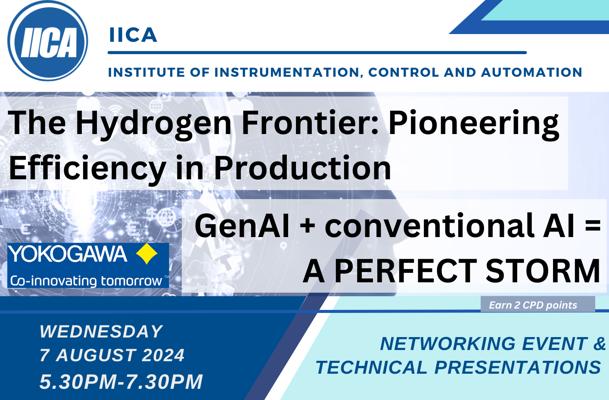 IICA

IICA

INSTITUTE OF INSTRUMENTATION, CONTROL AND AUTOMATION

The Hydrogen Frontier: Pioneering Efficiency in Production

GenAI + conventional AI = A PERFECT STORM

YOKOGAWA

Co-innovating tomorrow

Earn 2 CPD points

WEDNESDAY
7 AUGUST 2024
5.30PM-7.30PM

NETWORKING EVENT & TECHNICAL PRESENTATIONS